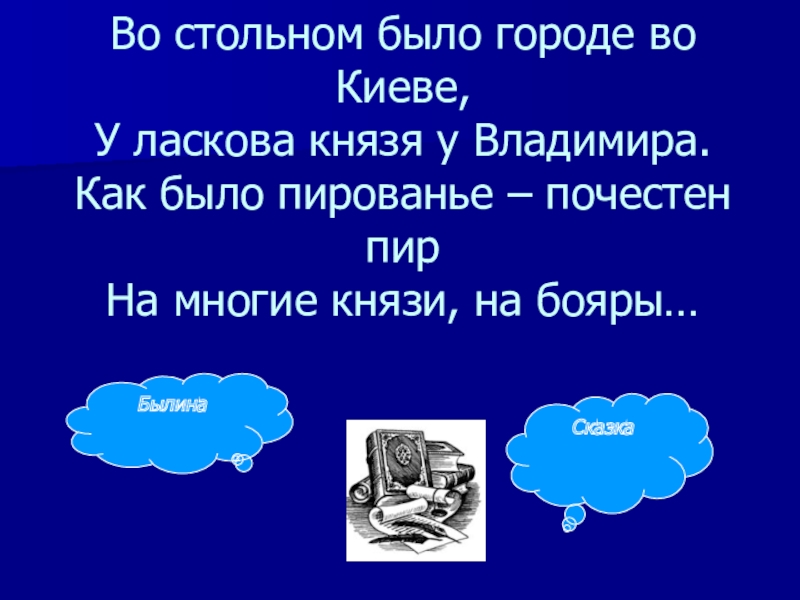 Во стольном было городе во Киеве,
У ласкова князя у Владимира.
Как было пированье – почестен пир
На многие князи, на бояры…

Былина

Сказка